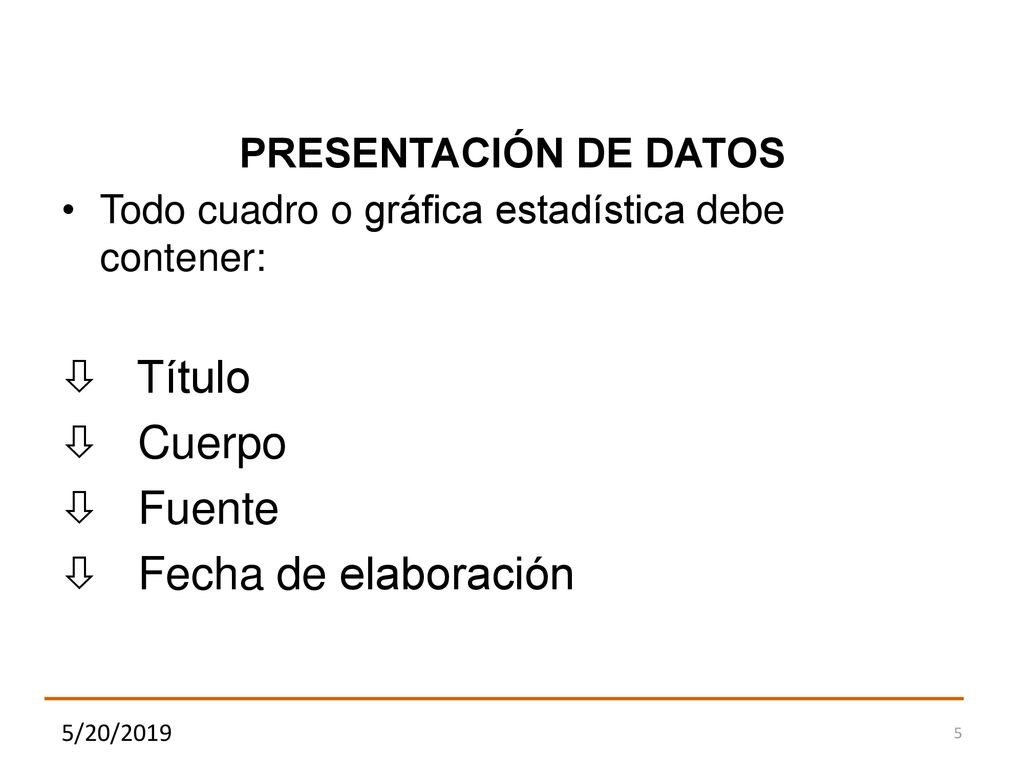 PRESENTACIÓN DE DATOS

• Todo cuadro o gráfica estadística debe contener:

⇩ Título
⇩ Cuerpo
⇩ Fuente
⇩ Fecha de elaboración

5/20/2019

5